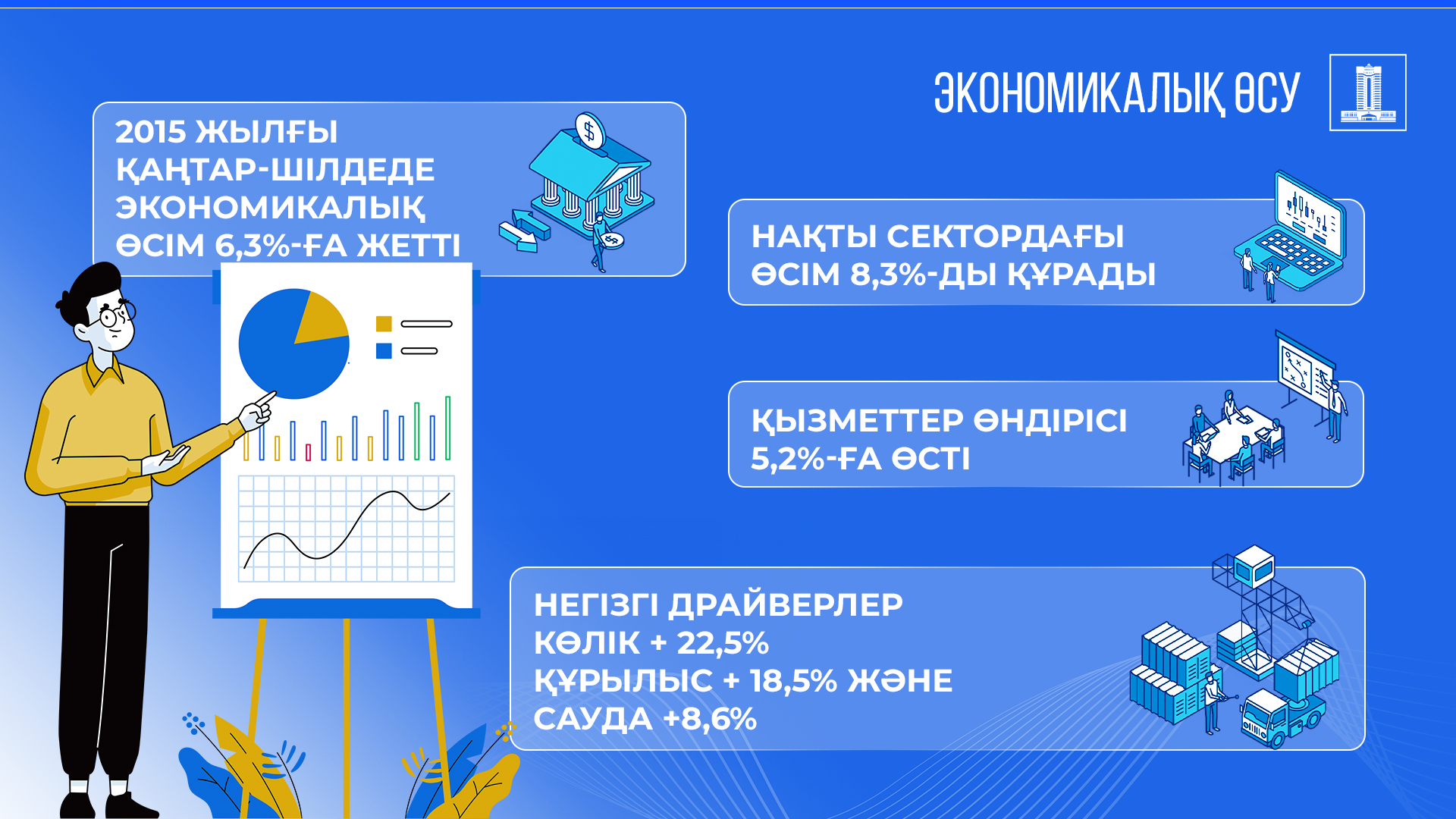 ЭКОНОМИКАЛЫҚ ӨСУ

2015 ЖЫЛҒЫ ҚАҢТАР-ШІЛДЕДЕ ЭКОНОМИКАЛЫҚ ӨСІМ 6,3%-ҒА ЖЕТТІ

НАҚТЫ СЕКТОРДАҒЫ ӨСІМ 8,3%-ДЫ ҚҰРАДЫ

ҚЫЗМЕТТЕР ӨНДІРІСІ 5,2%-ҒА ӨСТІ

НЕГІЗГІ ДРАЙВЕРЛЕР
КӨЛІК + 22,5%
ҚҰРЫЛЫС + 18,5% ЖӘНЕ
САУДА +8,6%